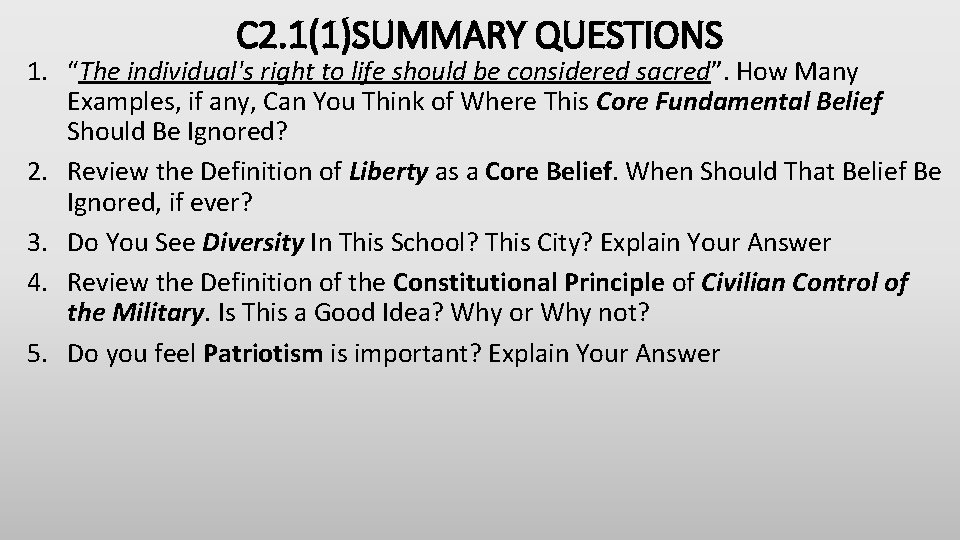 C2.1(1)SUMMARY QUESTIONS

1. “The individual's right to life should be considered sacred”. How Many Examples, if any, Can You Think of Where This Core Fundamental Belief Should Be Ignored?
2. Review the Definition of Liberty as a Core Belief. When Should That Belief Be Ignored, if ever?
3. Do You See Diversity In This School? This City? Explain Your Answer
4. Review the Definition of the Constitutional Principle of Civilian Control of the Military. Is This a Good Idea? Why or Why not?
5. Do you feel Patriotism is important? Explain Your Answer